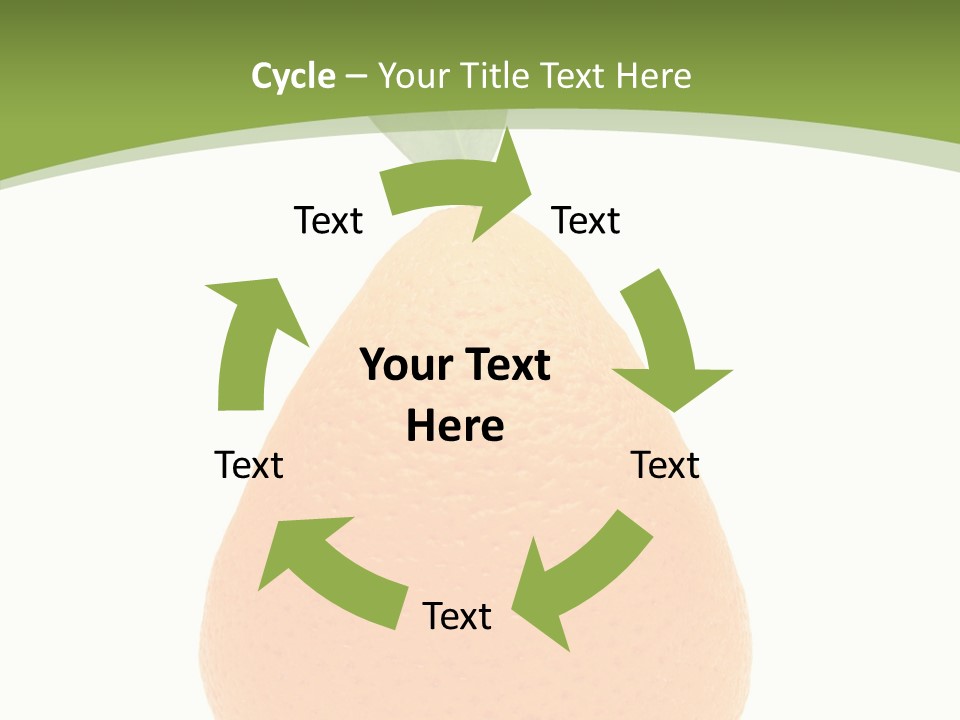 Cycle – Your Title Text Here

Text

Text

Your Text Here

Text

Text

Text